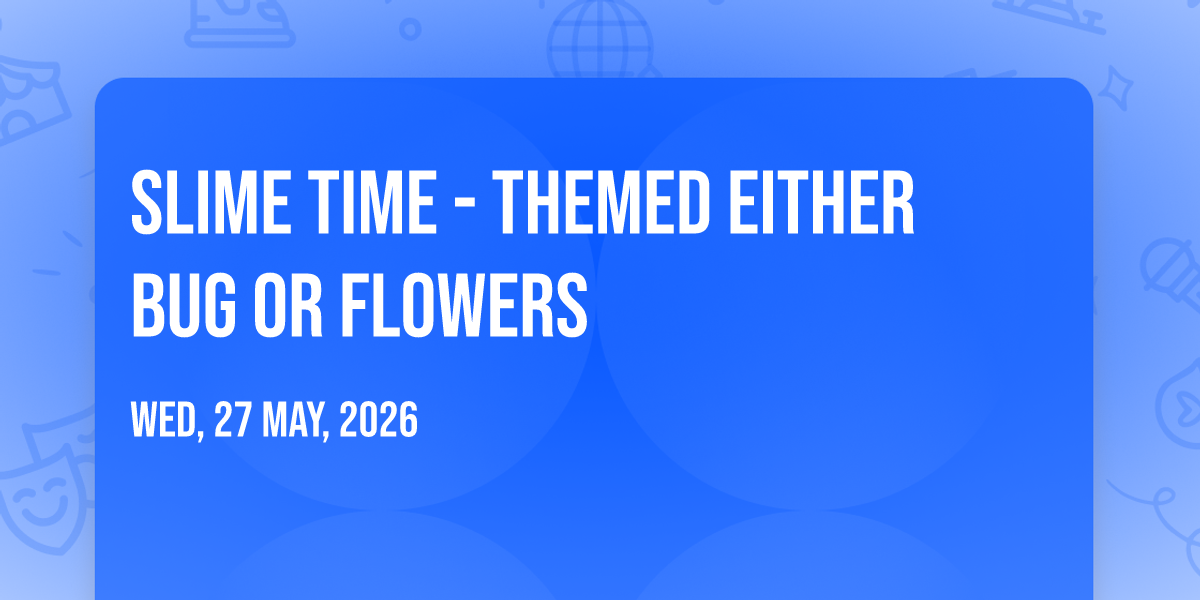 SLIME TIME - THEMED EITHER BUG OR FLOWERS

WED, 27 MAY, 2026